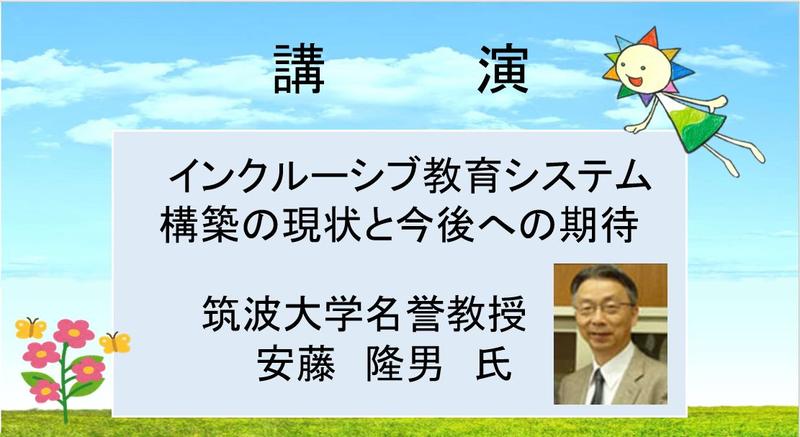 講　演

インクルーシブ教育システム
構築の現状と今後への期待

筑波大学名誉教授
安藤　隆男　氏